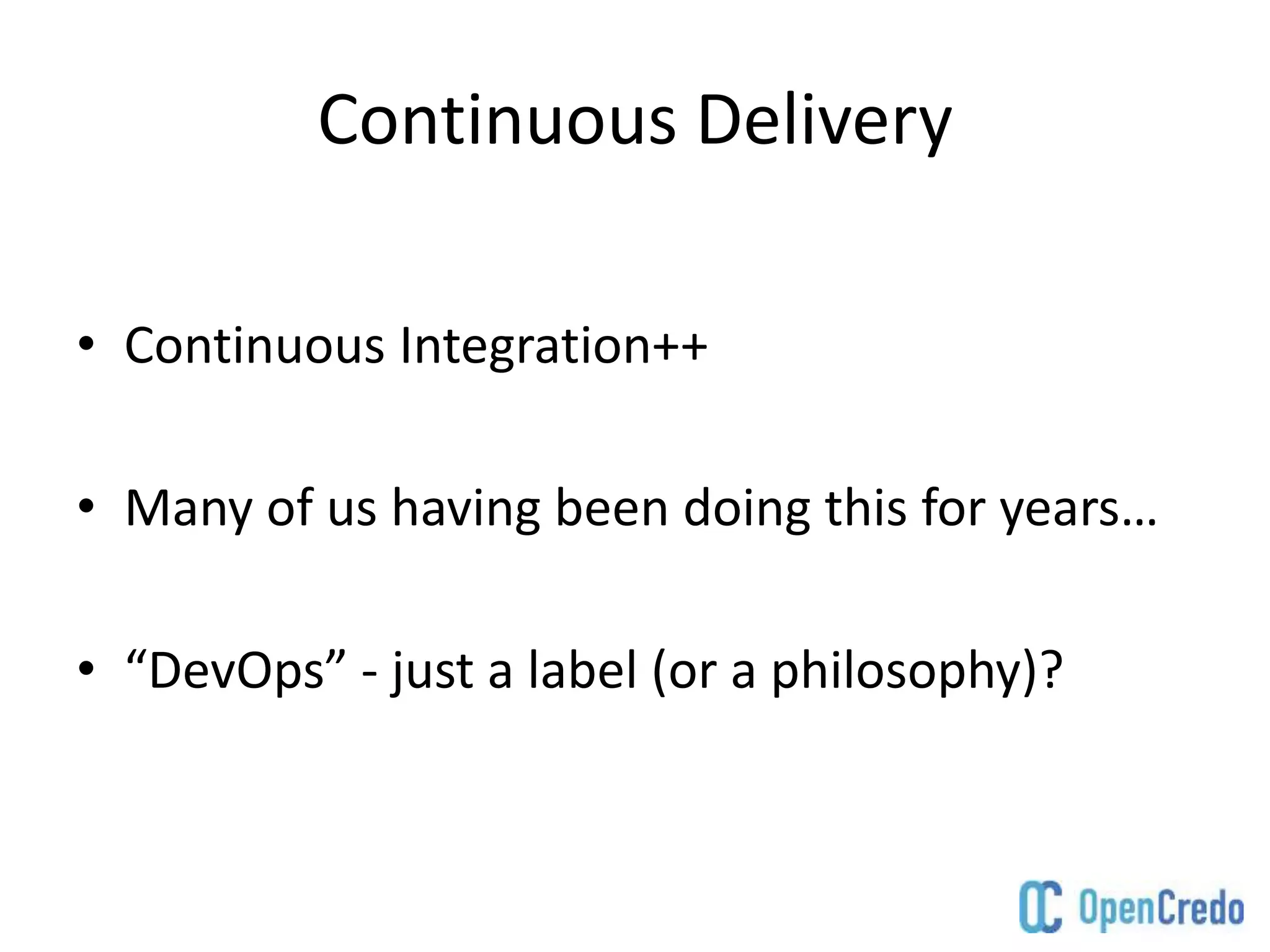 Continuous Delivery

• Continuous Integration++

• Many of us having been doing this for years…

• “DevOps” - just a label (or a philosophy)?

OC OpenCredo